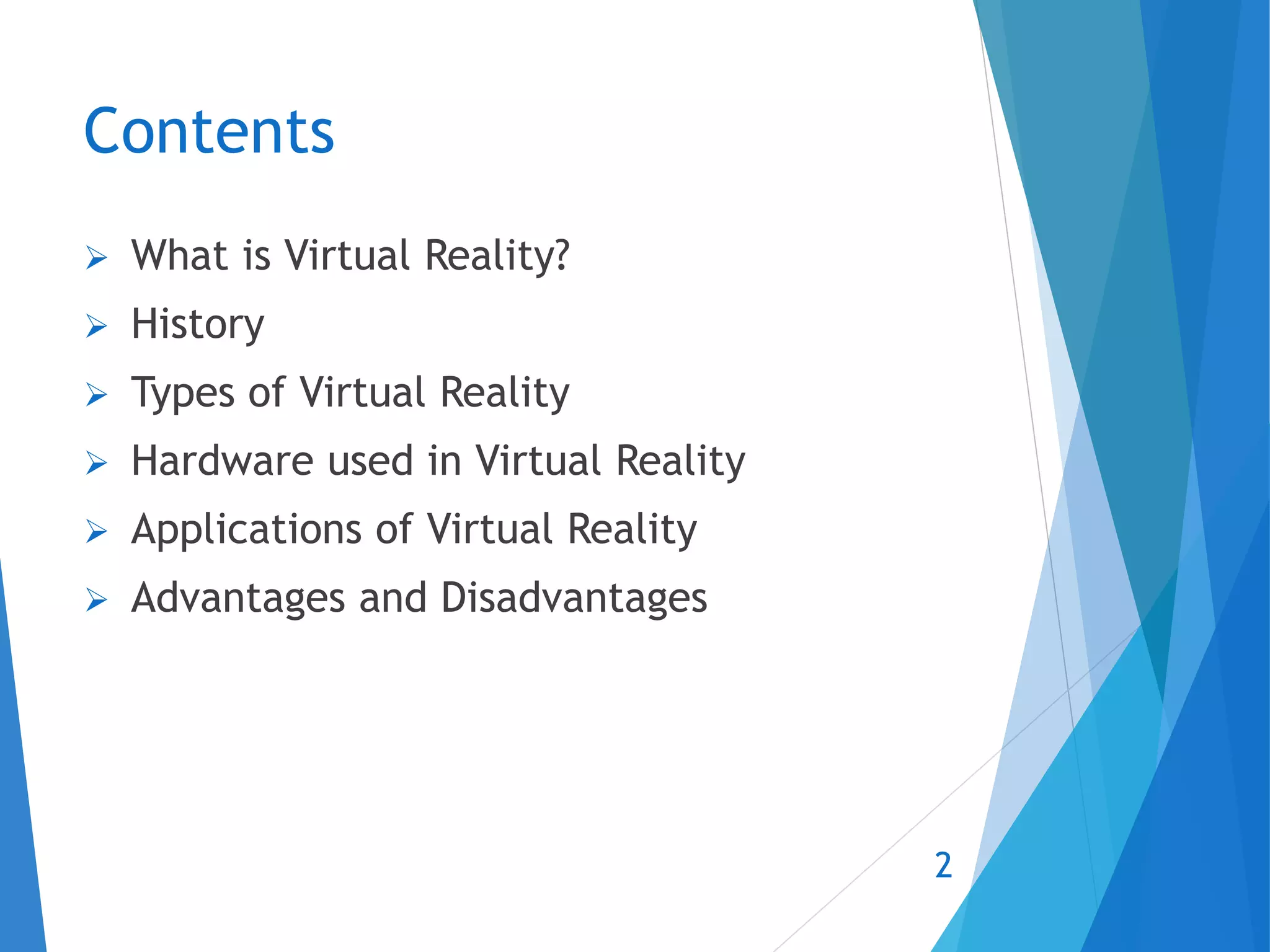 Contents

➢ What is Virtual Reality?
➢ History
➢ Types of Virtual Reality
➢ Hardware used in Virtual Reality
➢ Applications of Virtual Reality
➢ Advantages and Disadvantages

2